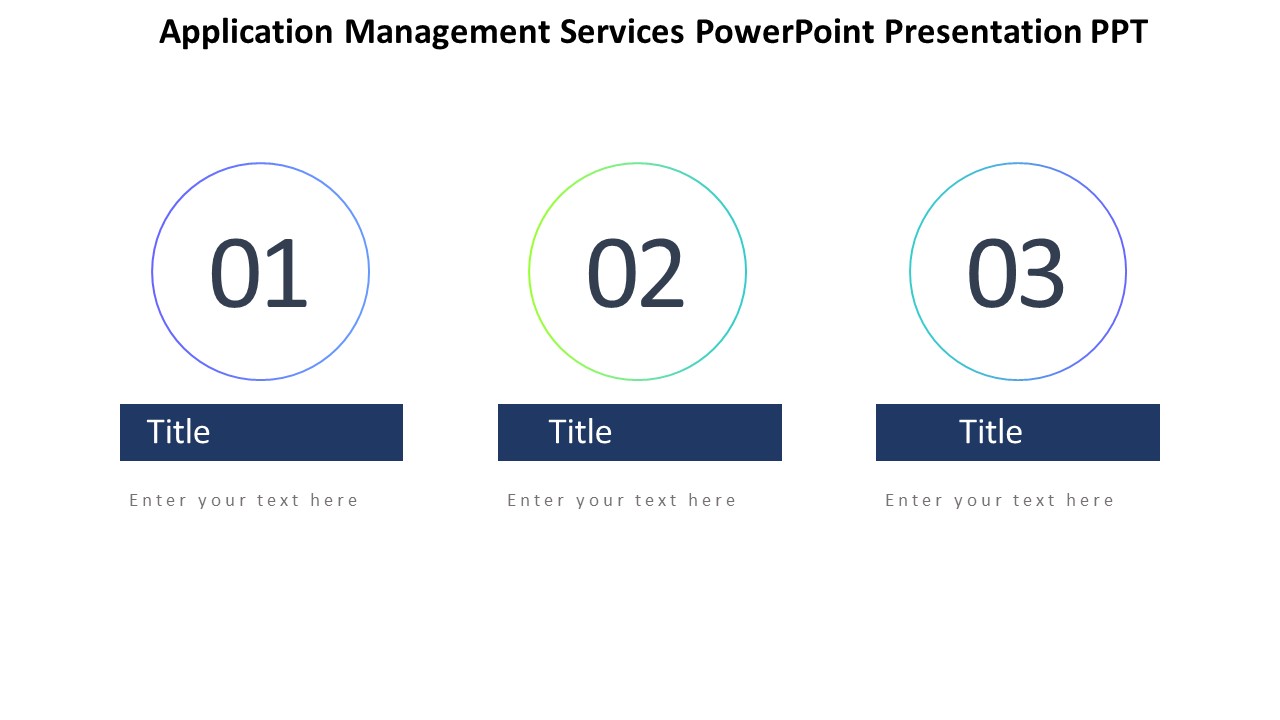 Application Management Services PowerPoint Presentation PPT

01

Title

Enter your text here

02

Title

Enter your text here

03

Title

Enter your text here